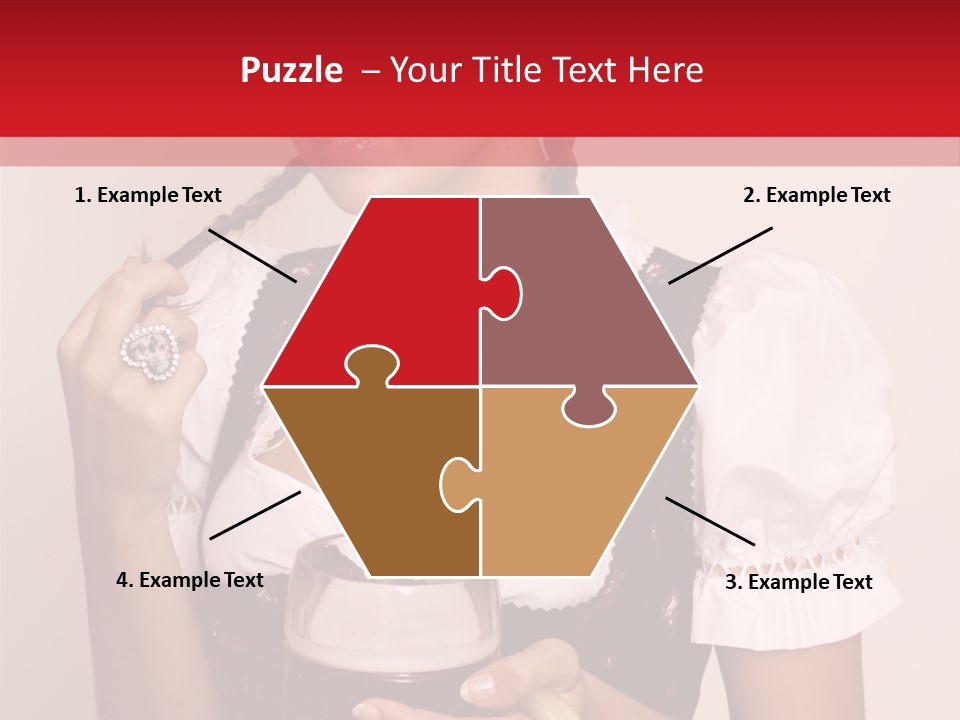 Puzzle – Your Title Text Here

1. Example Text

2. Example Text

4. Example Text

3. Example Text